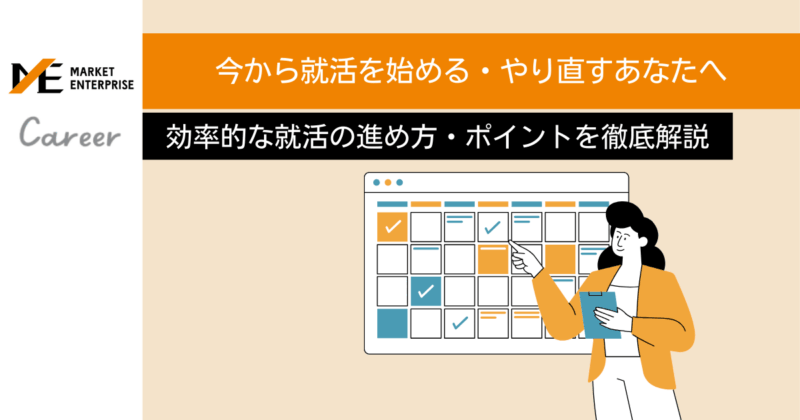 ME MARKET ENTERPRISE

Career

今から就活を始める・やり直すあなたへ

効率的な就活の進め方・ポイントを徹底解説